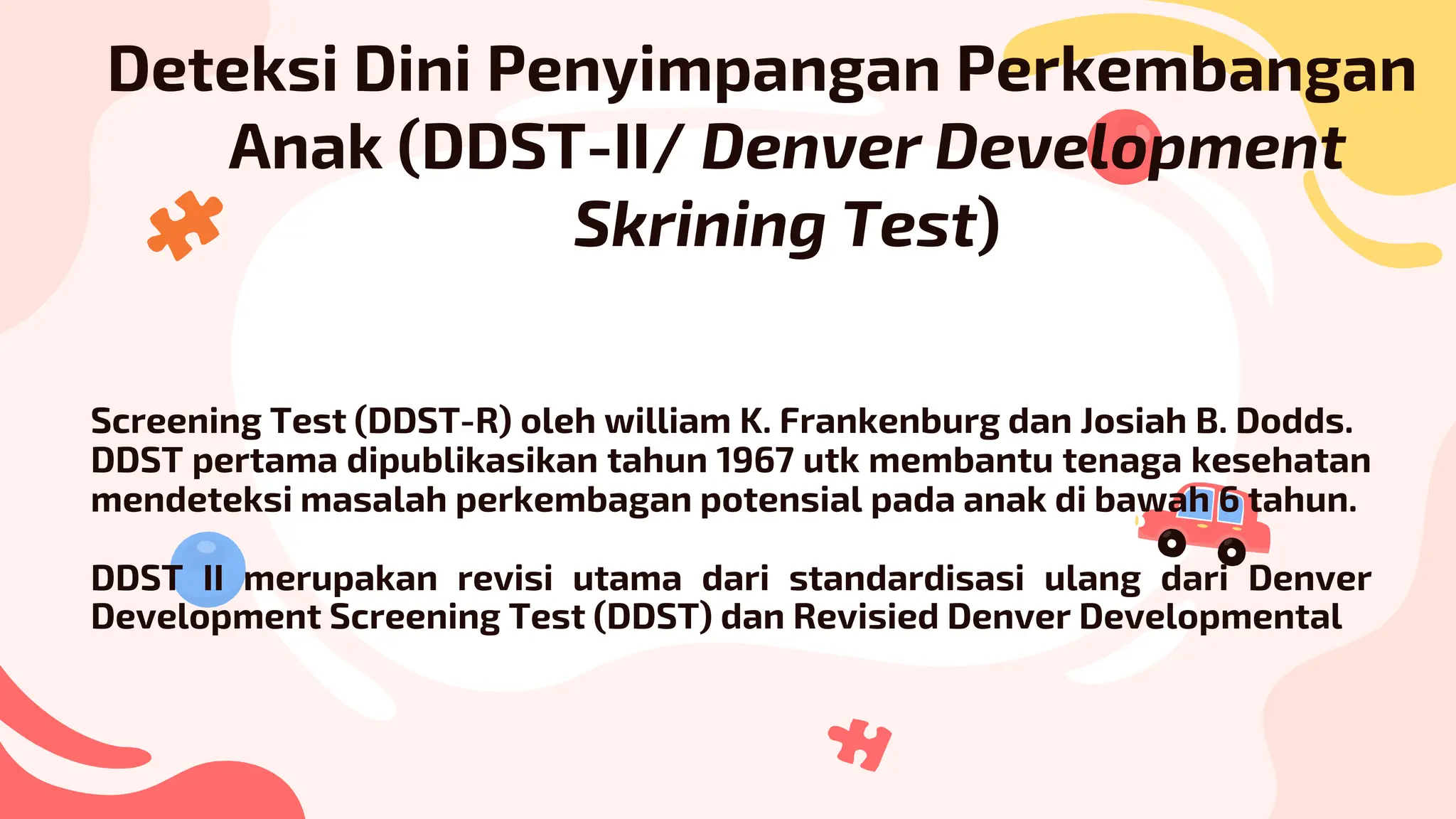 Deteksi Dini Penyimpangan Perkembangan Anak (DDST-II/ Denver Development Skrining Test)

Screening Test (DDST-R) oleh william K. Frankenburg dan Josiah B. Dodds. DDST pertama dipublikasikan tahun 1967 utk membantu tenaga kesehatan mendeteksi masalah perkembagan potensial pada anak di bawah 6 tahun.

DDST II merupakan revisi utama dari standardisasi ulang dari Denver Development Screening Test (DDST) dan Revisied Denver Developmental